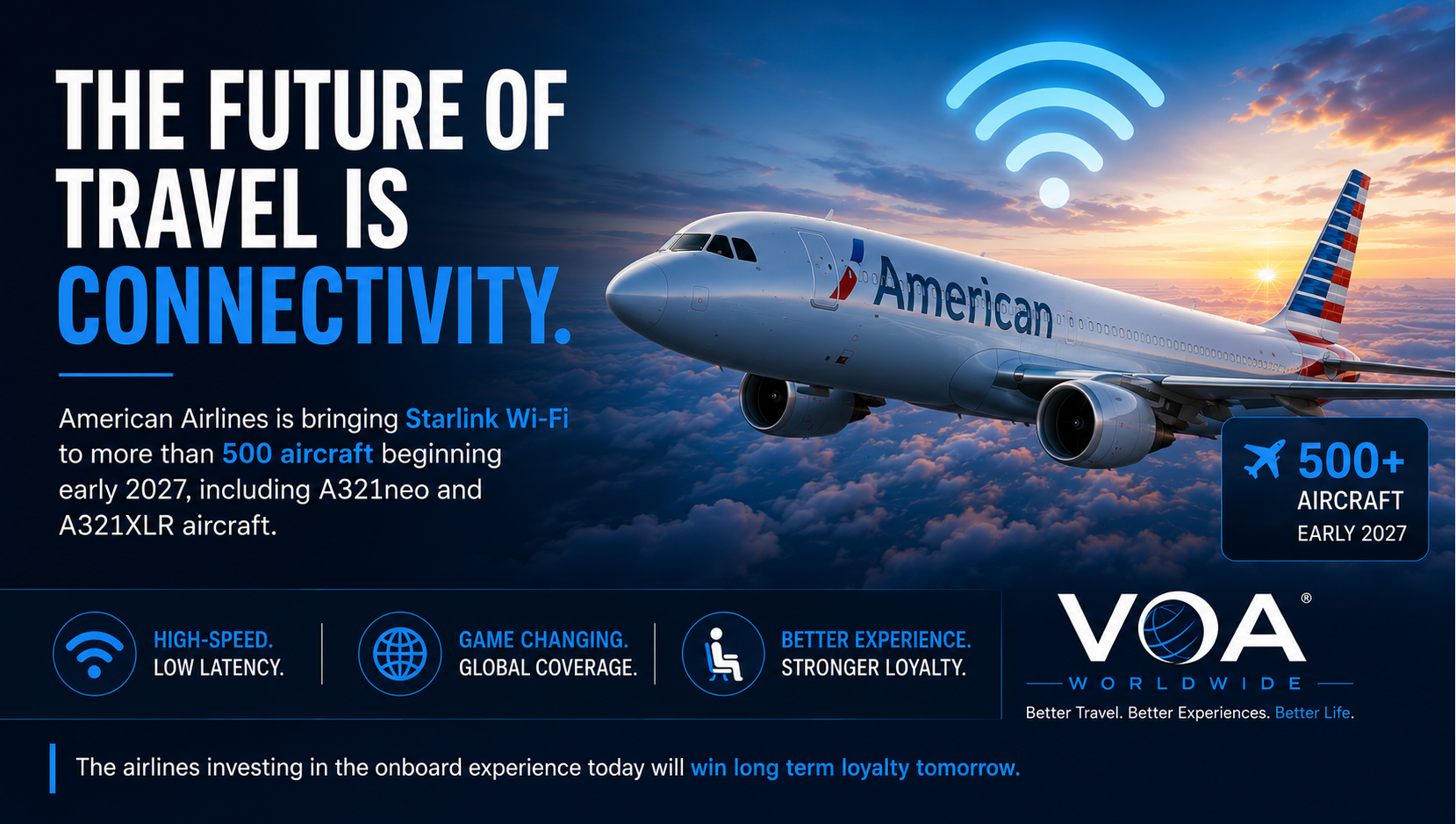 THE FUTURE OF TRAVEL IS CONNECTIVITY.

American Airlines is bringing Starlink Wi-Fi to more than 500 aircraft beginning early 2027, including A321neo and A321XLR aircraft.

American

500+
AIRCRAFT
EARLY 2027

HIGH-SPEED.
LOW LATENCY.

GAME CHANGING.
GLOBAL COVERAGE.

BETTER EXPERIENCE.
STRONGER LOYALTY.

VOA®
WORLDWIDE
Better Travel. Better Experiences. Better Life.

The airlines investing in the onboard experience today will win long term loyalty tomorrow.